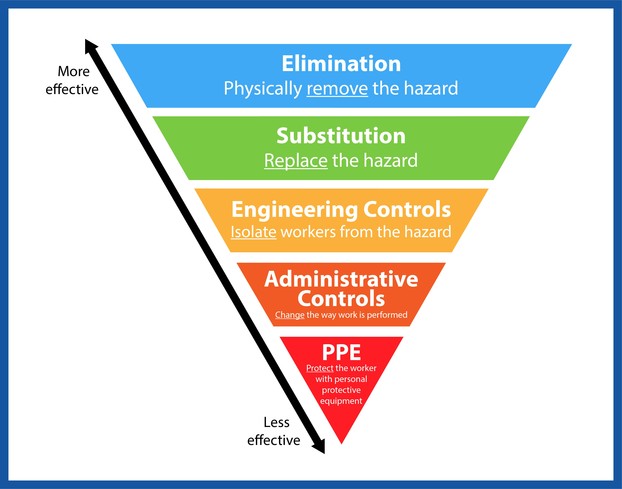 More effective

Elimination
Physically remove the hazard

Substitution
Replace the hazard

Engineering Controls
Isolate workers from the hazard

Administrative Controls
Change the way work is performed

PPE
Protect the worker with personal protective equipment

Less effective